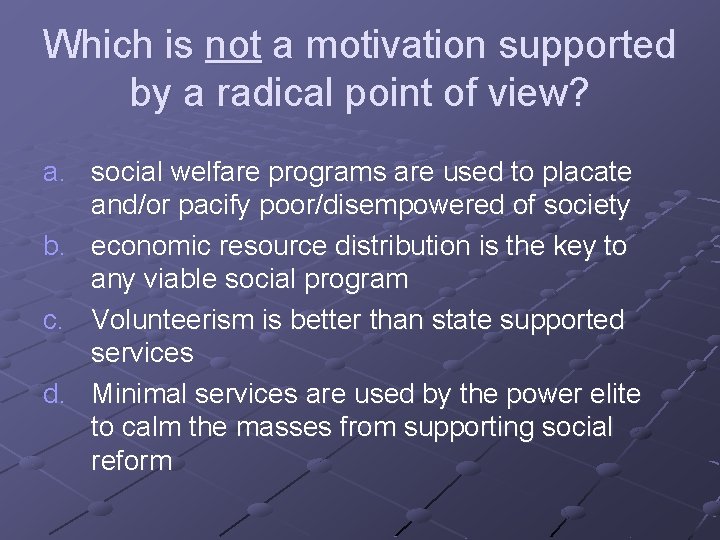 Which is not a motivation supported by a radical point of view?

a. social welfare programs are used to placate and/or pacify poor/disempowered of society
b. economic resource distribution is the key to any viable social program
c. Volunteerism is better than state supported services
d. Minimal services are used by the power elite to calm the masses from supporting social reform